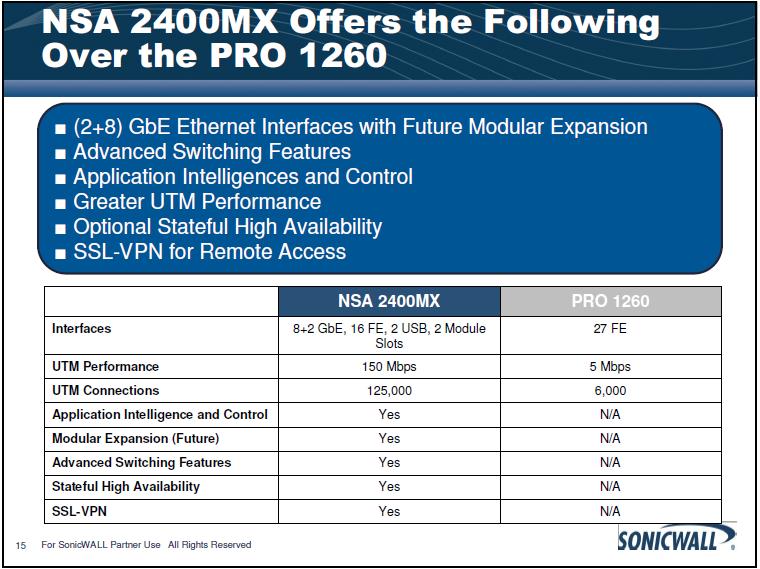 NSA 2400MX Offers the Following Over the PRO 1260

■ (2+8) GbE Ethernet Interfaces with Future Modular Expansion
■ Advanced Switching Features
■ Application Intelligences and Control
■ Greater UTM Performance
■ Optional Stateful High Availability
■ SSL-VPN for Remote Access

| | NSA 2400MX | PRO 1260 |
|---|---|---|
| Interfaces | 8+2 GbE, 16 FE, 2 USB, 2 Module Slots | 27 FE |
| UTM Performance | 150 Mbps | 5 Mbps |
| UTM Connections | 125,000 | 6,000 |
| Application Intelligence and Control | Yes | N/A |
| Modular Expansion (Future) | Yes | N/A |
| Advanced Switching Features | Yes | N/A |
| Stateful High Availability | Yes | N/A |
| SSL-VPN | Yes | N/A |

15 For SonicWALL Partner Use All Rights Reserved

SONICWALL